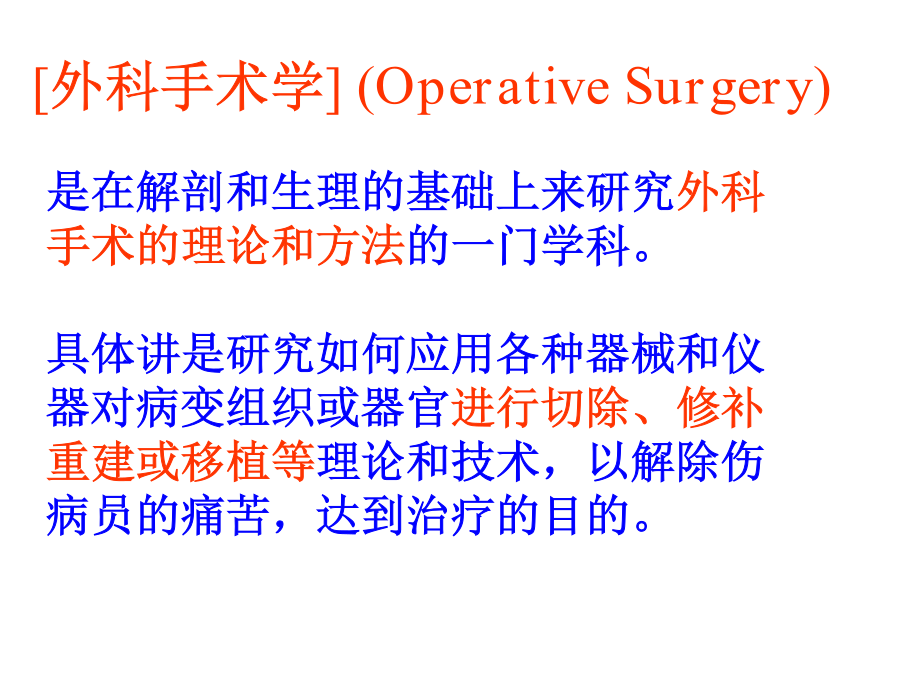 [外科手术学] (Operative Surgery)

是在解剖和生理的基础上来研究外科手术的理论和方法的一门学科。

具体讲是研究如何应用各种器械和仪器对病变组织或器官进行切除、修补重建或移植等理论和技术，以解除伤病员的痛苦，达到治疗的目的。